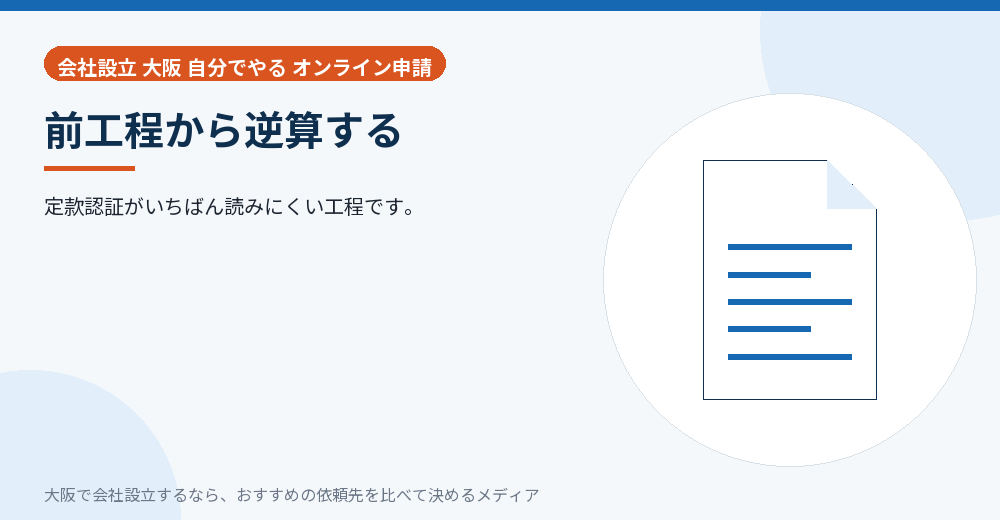 会社設立 大阪 自分でやる オンライン申請

前工程から逆算する

定款認証がいちばん読みにくい工程です。

大阪で会社設立するなら、おすすめの依頼先を比べて決めるメディア